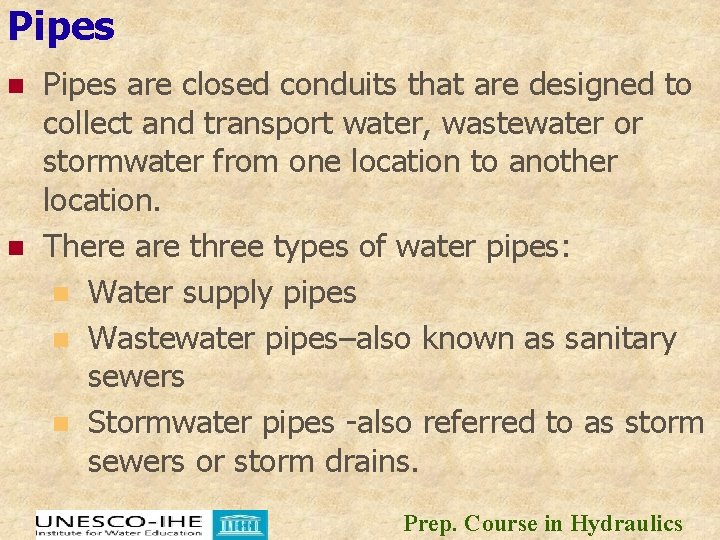 Pipes

Pipes are closed conduits that are designed to collect and transport water, wastewater or stormwater from one location to another location.

There are three types of water pipes:

Water supply pipes

Wastewater pipes–also known as sanitary sewers

Stormwater pipes -also referred to as storm sewers or storm drains.

UNESCO-IHE
Institute for Water Education

Prep. Course in Hydraulics